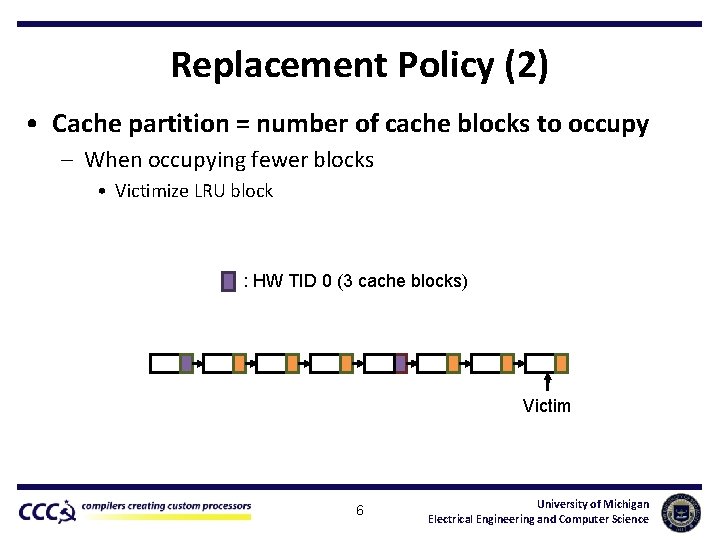 Replacement Policy (2)

• Cache partition = number of cache blocks to occupy

– When occupying fewer blocks

• Victimize LRU block

: HW TID 0 (3 cache blocks)

Victim

CCC compilers creating custom processors

6

University of Michigan
Electrical Engineering and Computer Science